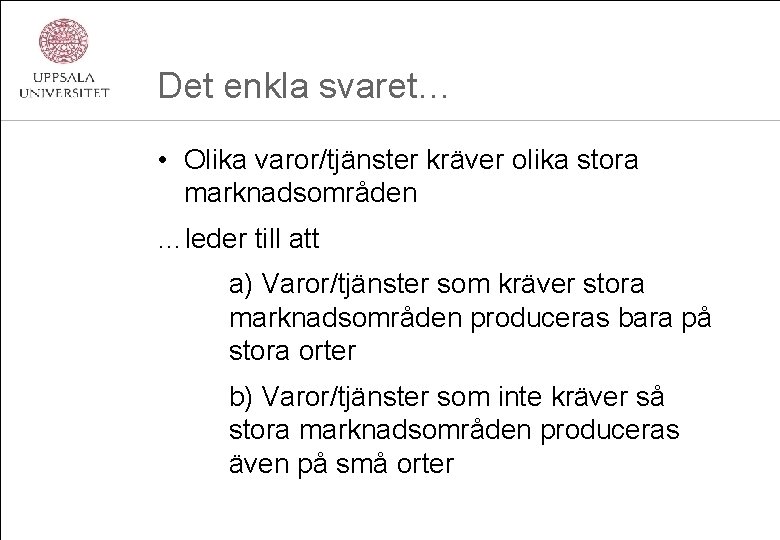 UPPSALA UNIVERSITET

Det enkla svaret…

• Olika varor/tjänster kräver olika stora marknadsområden

…leder till att

a) Varor/tjänster som kräver stora marknadsområden produceras bara på stora orter

b) Varor/tjänster som inte kräver så stora marknadsområden produceras även på små orter